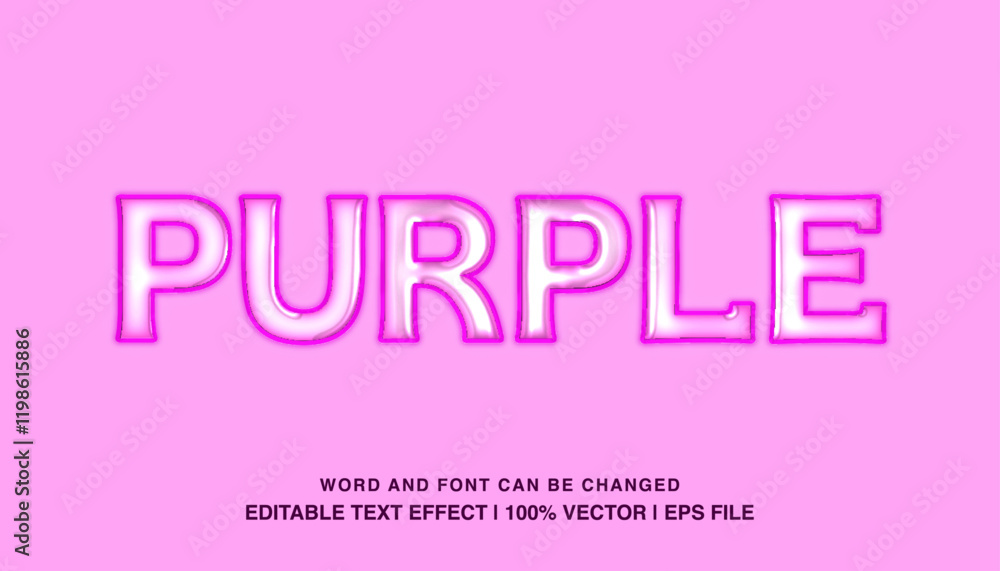 PURPLE

WORD AND FONT CAN BE CHANGED
EDITABLE TEXT EFFECT | 100% VECTOR | EPS FILE

Adobe Stock | #1198615886